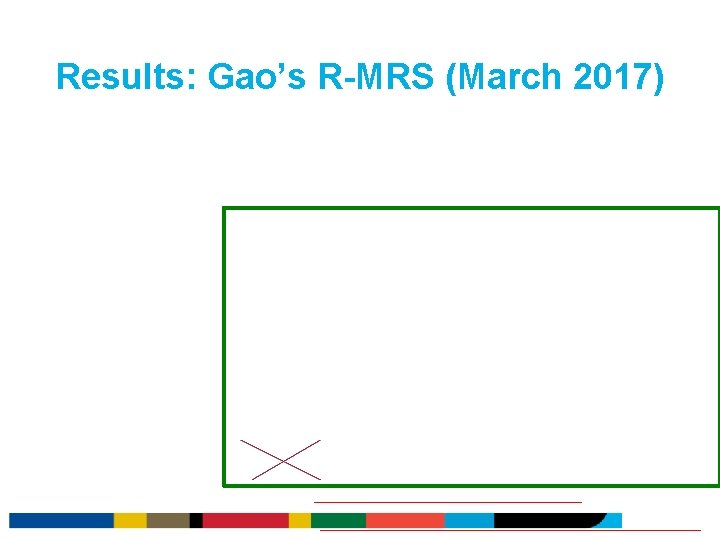 Results: Gao's R-MRS (March 2017)